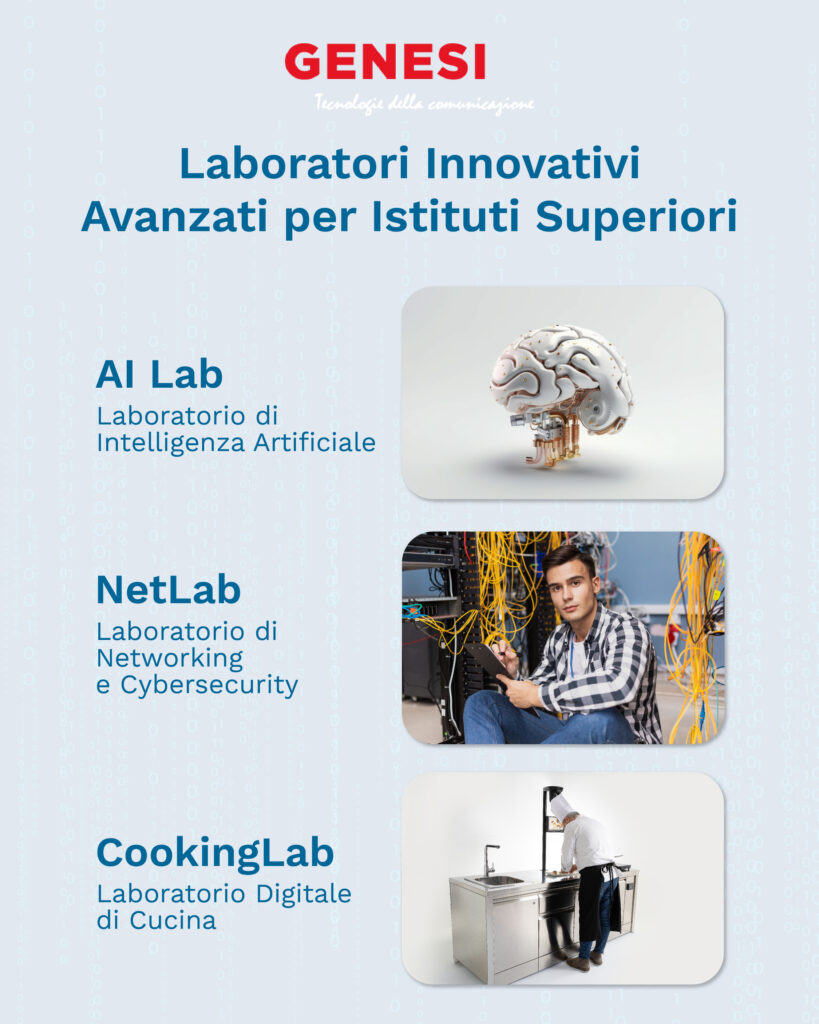 GENESI
Tecnologie della comunicazione

Laboratori Innovativi Avanzati per Istituti Superiori

AI Lab
Laboratorio di Intelligenza Artificiale

NetLab
Laboratorio di Networking e Cybersecurity

CookingLab
Laboratorio Digitale di Cucina